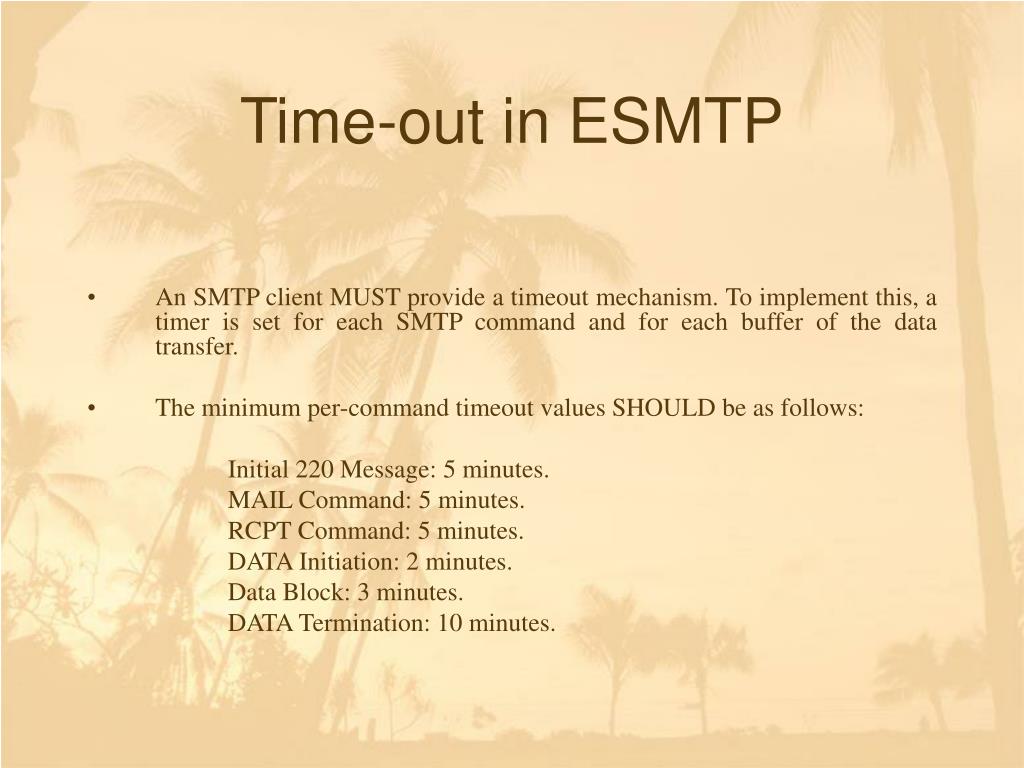 Time-out in ESMTP

• An SMTP client MUST provide a timeout mechanism. To implement this, a timer is set for each SMTP command and for each buffer of the data transfer.

• The minimum per-command timeout values SHOULD be as follows:

Initial 220 Message: 5 minutes.
MAIL Command: 5 minutes.
RCPT Command: 5 minutes.
DATA Initiation: 2 minutes.
Data Block: 3 minutes.
DATA Termination: 10 minutes.